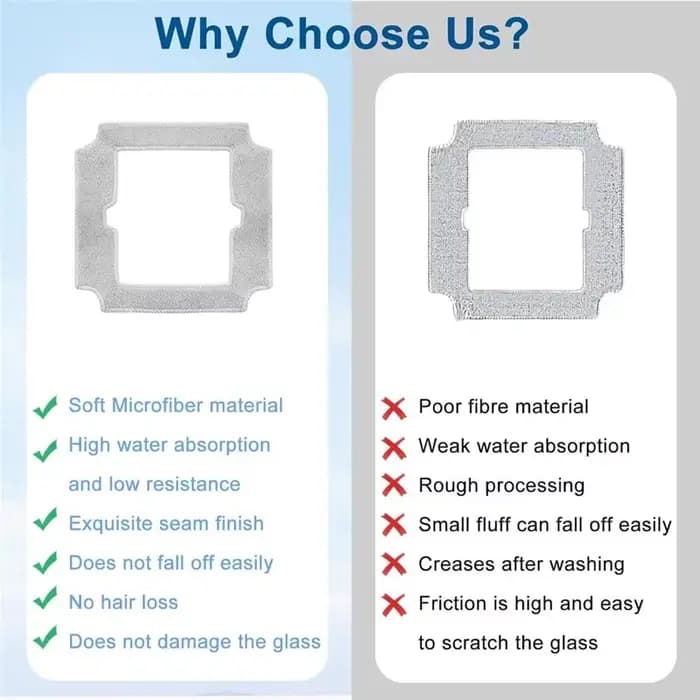 Why Choose Us?

Soft Microfiber material
High water absorption and low resistance
Exquisite seam finish
Does not fall off easily
No hair loss
Does not damage the glass

Poor fibre material
Weak water absorption
Rough processing
Small fluff can fall off easily
Creases after washing
Friction is high and easy to scratch the glass